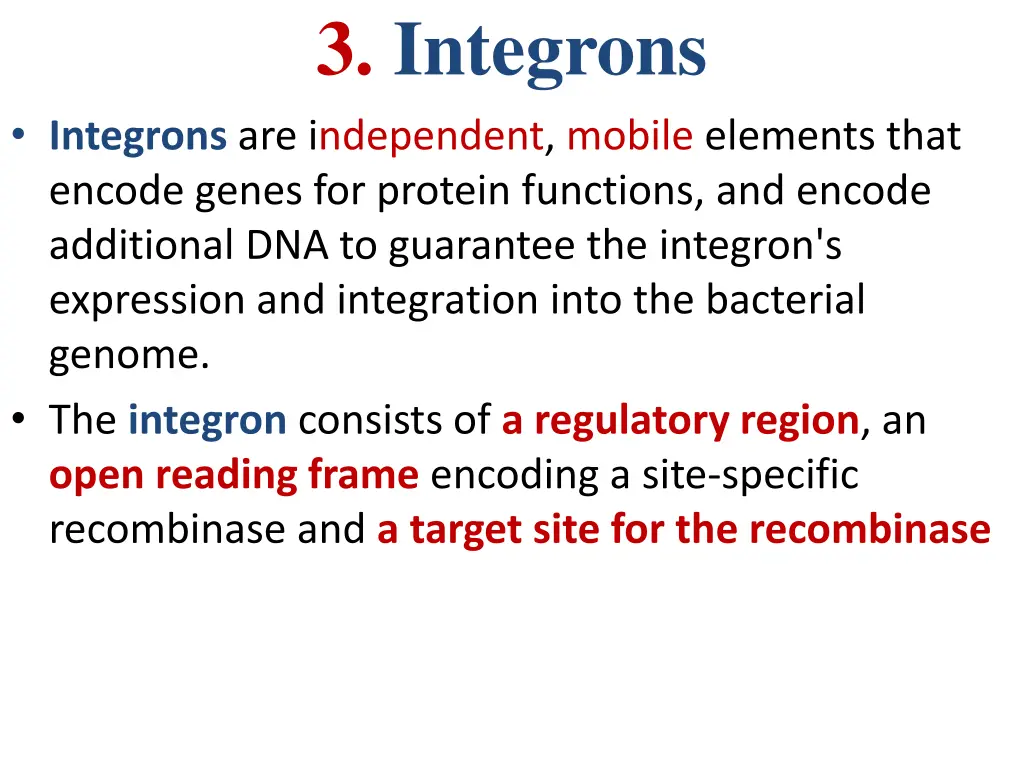 3. Integrons

• Integrons are independent, mobile elements that encode genes for protein functions, and encode additional DNA to guarantee the integron's expression and integration into the bacterial genome.
• The integron consists of a regulatory region, an open reading frame encoding a site-specific recombinase and a target site for the recombinase